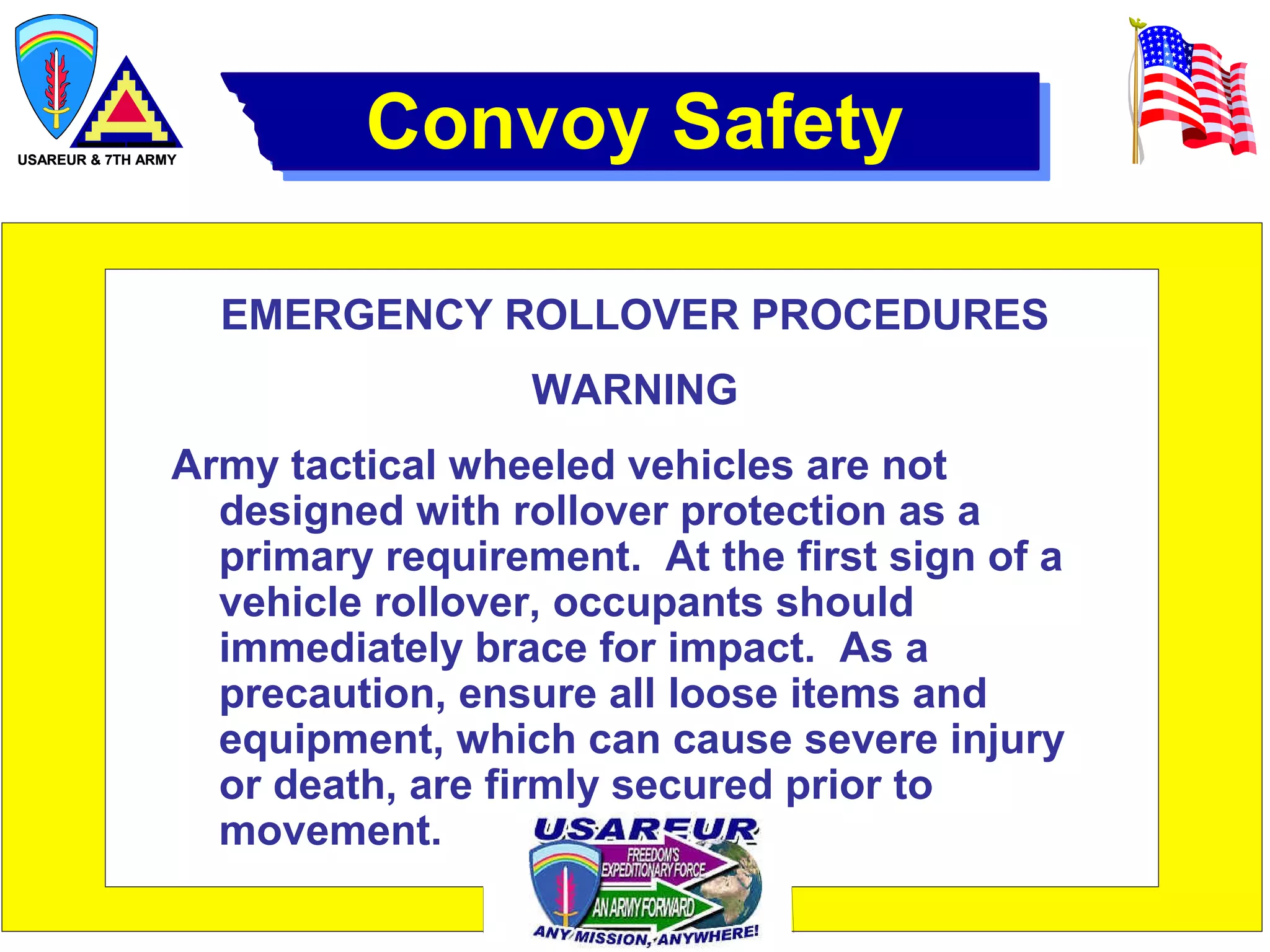 USAREUR & 7TH ARMY

Convoy Safety

EMERGENCY ROLLOVER PROCEDURES

WARNING

Army tactical wheeled vehicles are not designed with rollover protection as a primary requirement. At the first sign of a vehicle rollover, occupants should immediately brace for impact. As a precaution, ensure all loose items and equipment, which can cause severe injury or death, are firmly secured prior to movement.

USAREUR
FREEDOM'S EXPEDITIONARY FORCE
AN ARMY FORWARD
ANY MISSION, ANYWHERE!